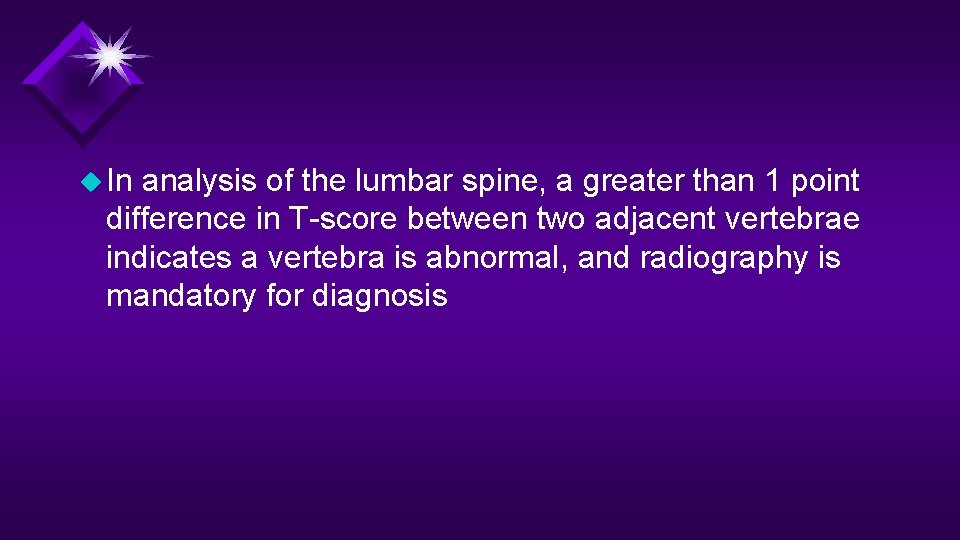 In analysis of the lumbar spine, a greater than 1 point difference in T-score between two adjacent vertebrae indicates a vertebra is abnormal, and radiography is mandatory for diagnosis